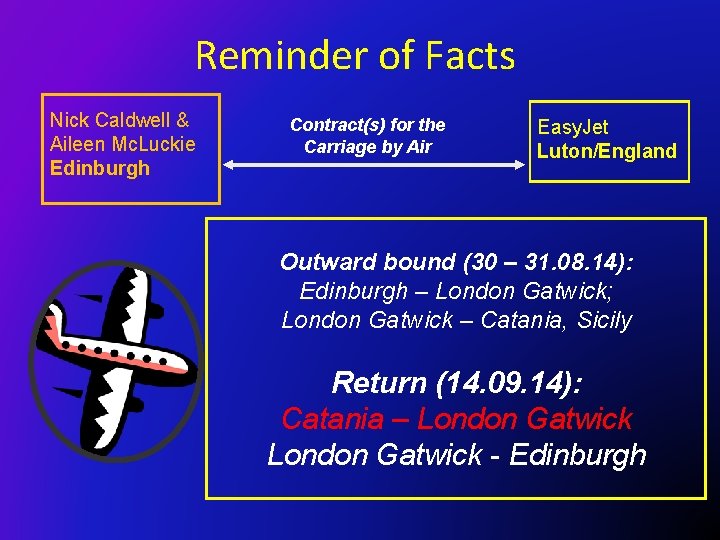 Reminder of Facts

Nick Caldwell &
Aileen McLuckie
Edinburgh

Contract(s) for the Carriage by Air

EasyJet
Luton/England

Outward bound (30 – 31.08.14):
Edinburgh – London Gatwick;
London Gatwick – Catania, Sicily

Return (14.09.14):
Catania – London Gatwick
London Gatwick - Edinburgh